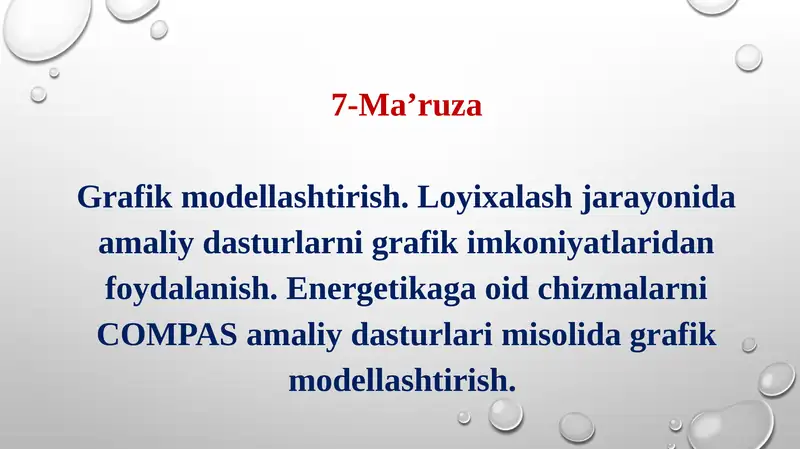 7-Ma’ruza

Grafik modellashtirish. Loyixalash jarayonida amaliy dasturlarni grafik imkoniyatlaridan foydalanish. Energetikaga oid chizmalarni COMPAS amaliy dasturlari misolida grafik modellashtirish.